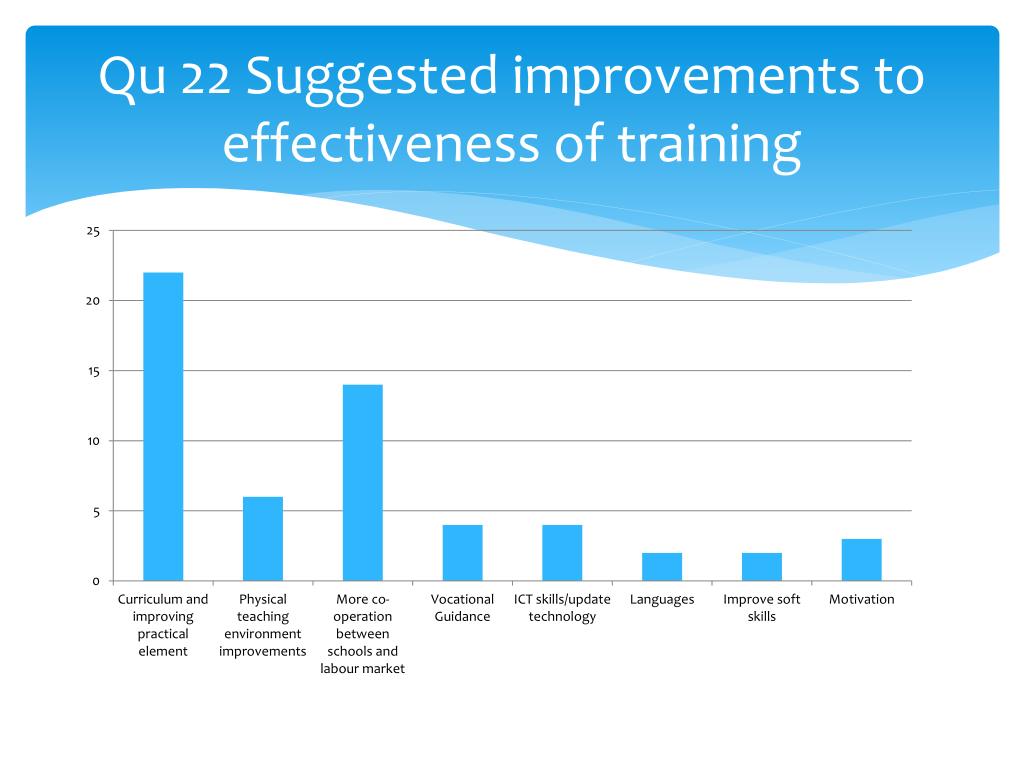 Qu 22 Suggested improvements to effectiveness of training

25
20
15
10
5
0

Curriculum and improving practical element
Physical teaching environment improvements
More co-operation between schools and labour market
Vocational Guidance
ICT skills/update technology
Languages
Improve soft skills
Motivation